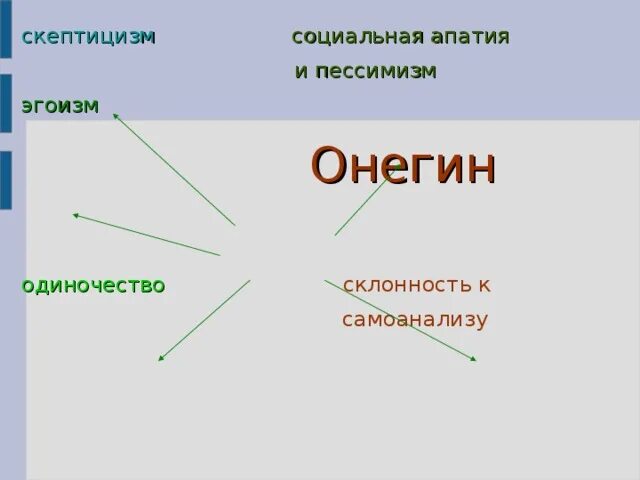 скептицизм

социальная апатия и пессимизм

эгоизм

Онегин

одиночество

склонность к самоанализу